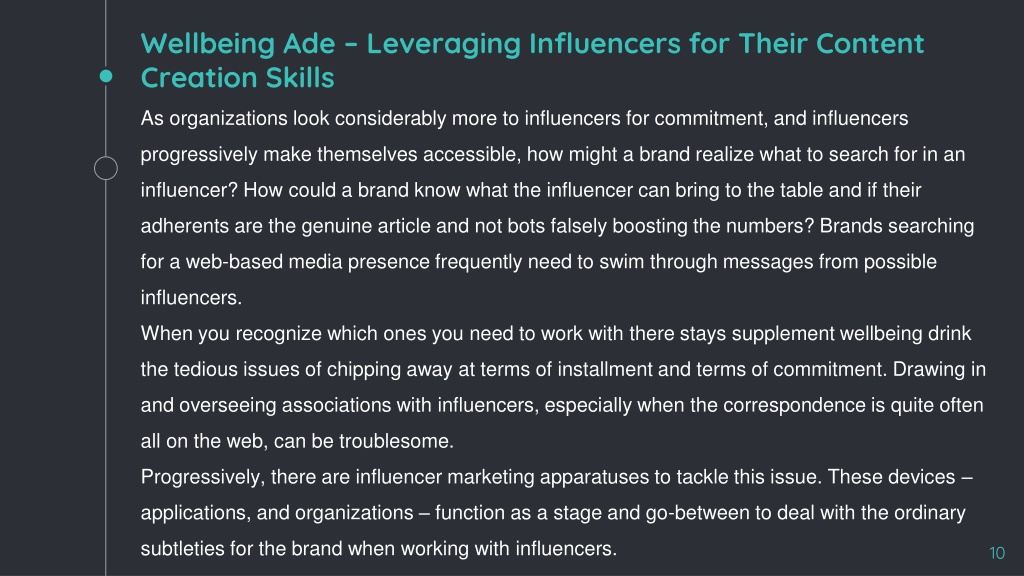 Wellbeing Ade – Leveraging Influencers for Their Content Creation Skills

As organizations look considerably more to influencers for commitment, and influencers progressively make themselves accessible, how might a brand realize what to search for in an influencer? How could a brand know what the influencer can bring to the table and if their adherents are the genuine article and not bots falsely boosting the numbers? Brands searching for a web-based media presence frequently need to swim through messages from possible influencers.

When you recognize which ones you need to work with there stays supplement wellbeing drink the tedious issues of chipping away at terms of installment and terms of commitment. Drawing in and overseeing associations with influencers, especially when the correspondence is quite often all on the web, can be troublesome.

Progressively, there are influencer marketing apparatuses to tackle this issue. These devices – applications, and organizations – function as a stage and go-between to deal with the ordinary subtleties for the brand when working with influencers.

10